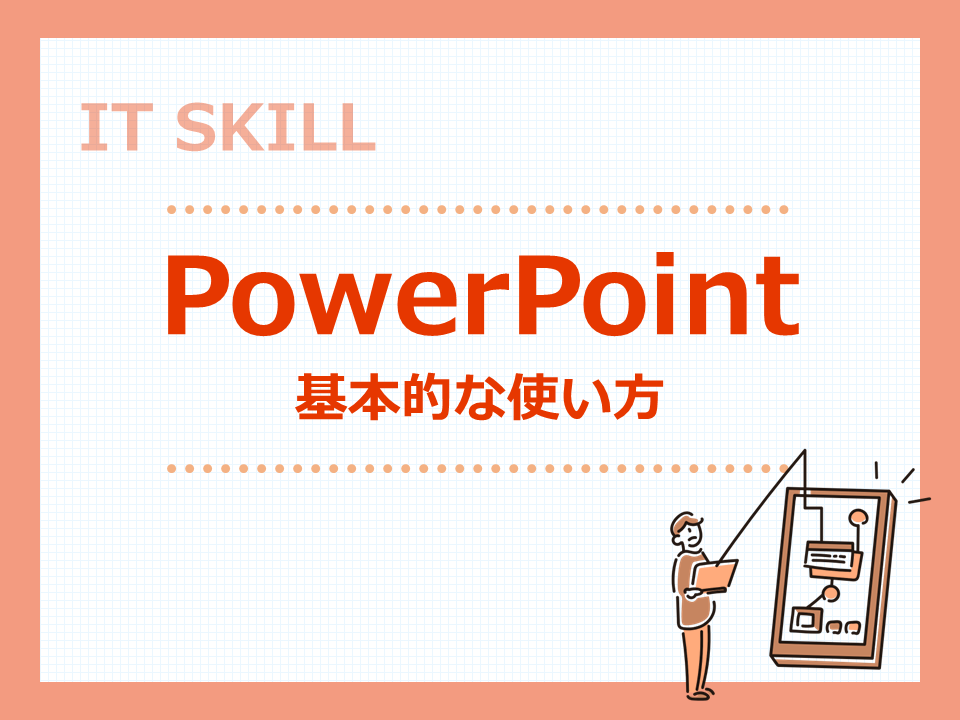 IT SKILL

PowerPoint

基本的な使い方